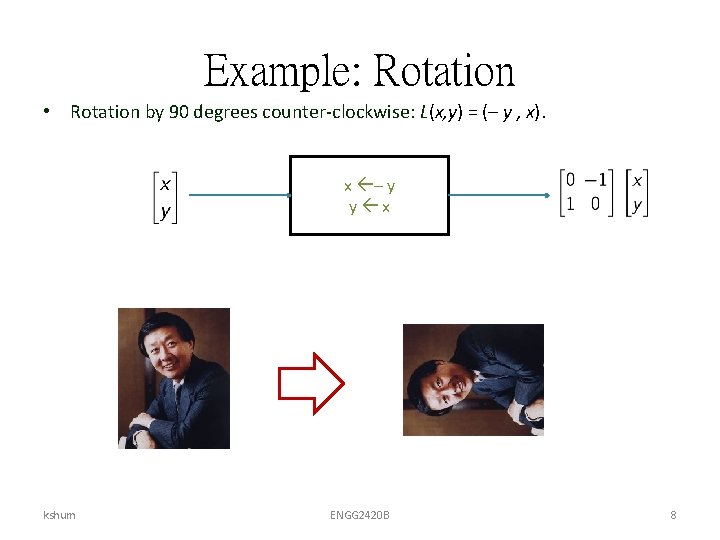 Example: Rotation

• Rotation by 90 degrees counter-clockwise: $L(x,y) = (-y, x)$.

$\begin{bmatrix} x \\ y \end{bmatrix}$

x ← – y
y ← x

$\begin{bmatrix} 0 & -1 \\ 1 & 0 \end{bmatrix} \begin{bmatrix} x \\ y \end{bmatrix}$

kshum

ENGG2420B

8